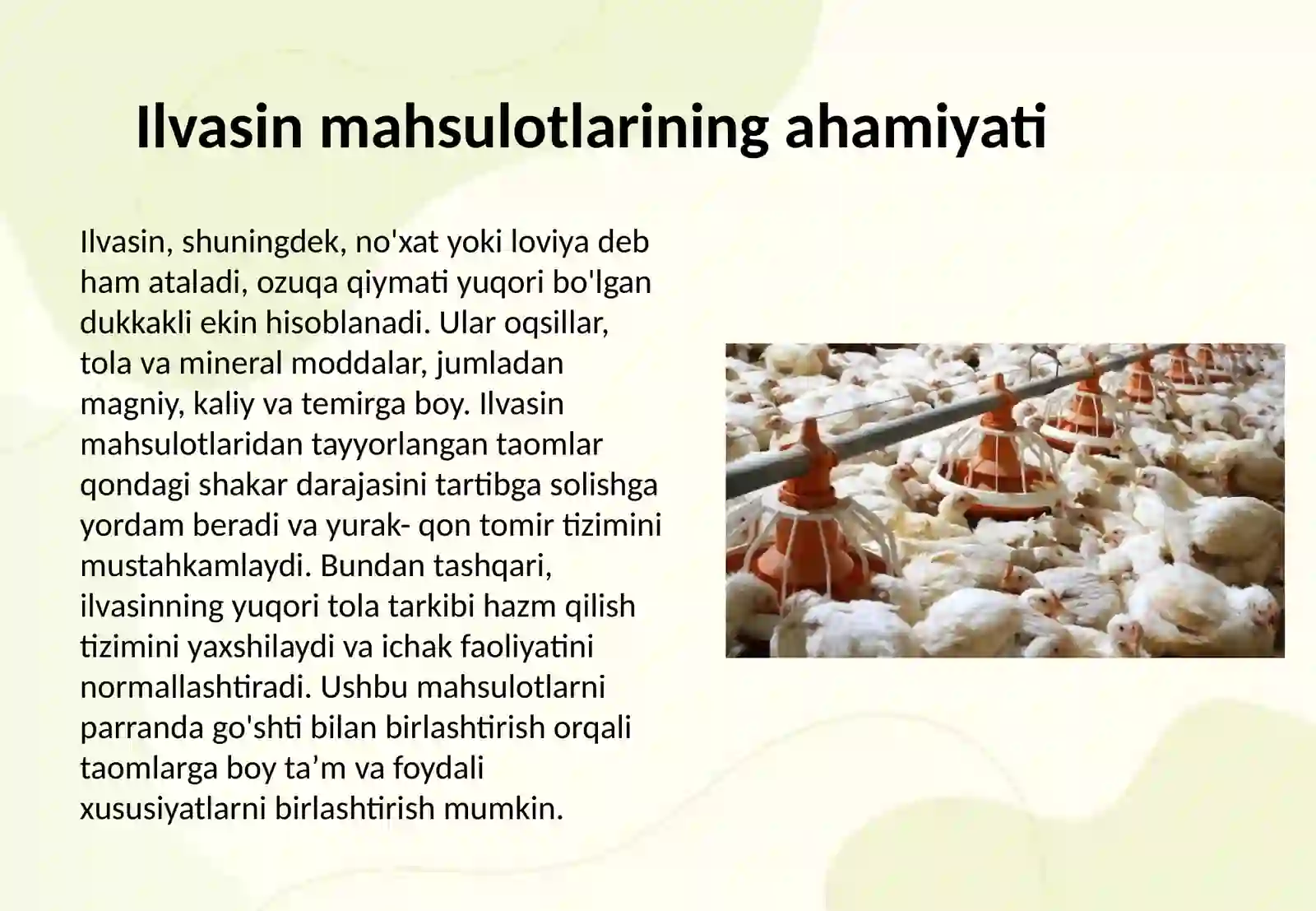 Ilvasin mahsulotlarining ahamiyati

Ilvasin, shuningdek, no'xat yoki loviya deb ham ataladi, ozuqa qiymati yuqori bo'lgan dukkakli ekin hisoblanadi. Ular oqsillar, tola va mineral moddalar, jumladan magniy, kaliy va temirga boy. Ilvasin mahsulotlaridan tayyorlangan taomlar qondagi shakar darajasini tartibga solishga yordam beradi va yurak- qon tomir tizimini mustahkamlaydi. Bundan tashqari, ilvasinning yuqori tola tarkibi hazm qilish tizimini yaxshilaydi va ichak faoliyatini normallashtiradi. Ushbu mahsulotlarni parranda go'shti bilan birlashtirish orqali taomlarga boy ta’m va foydali xususiyatlarni birlashtirish mumkin.